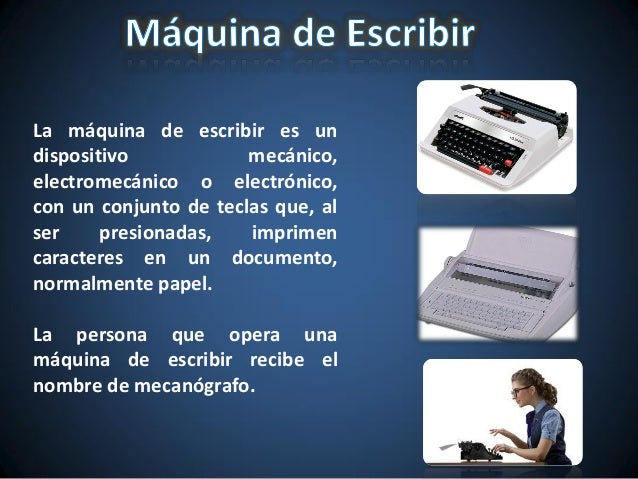 Máquina de Escribir

La máquina de escribir es un dispositivo mecánico, electromecánico o electrónico, con un conjunto de teclas que, al ser presionadas, imprimen caracteres en un documento, normalmente papel.

La persona que opera una máquina de escribir recibe el nombre de mecanógrafo.